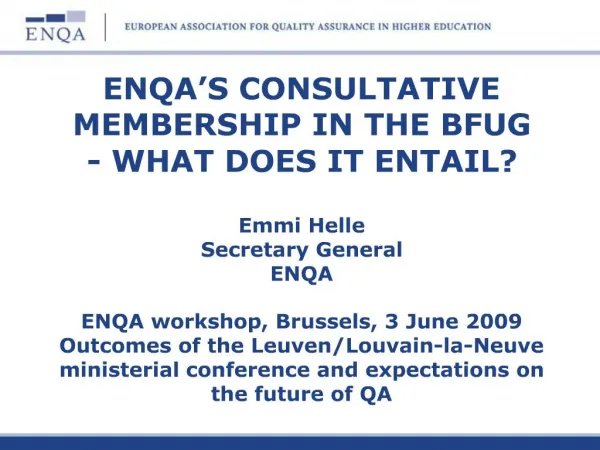 ENQA

EUROPEAN ASSOCIATION FOR QUALITY ASSURANCE IN HIGHER EDUCATION

ENQA'S CONSULTATIVE MEMBERSHIP IN THE BFUG - WHAT DOES IT ENTAIL?

Emmi Helle
Secretary General
ENQA

ENQA workshop, Brussels, 3 June 2009
Outcomes of the Leuven/Louvain-la-Neuve ministerial conference and expectations on the future of QA